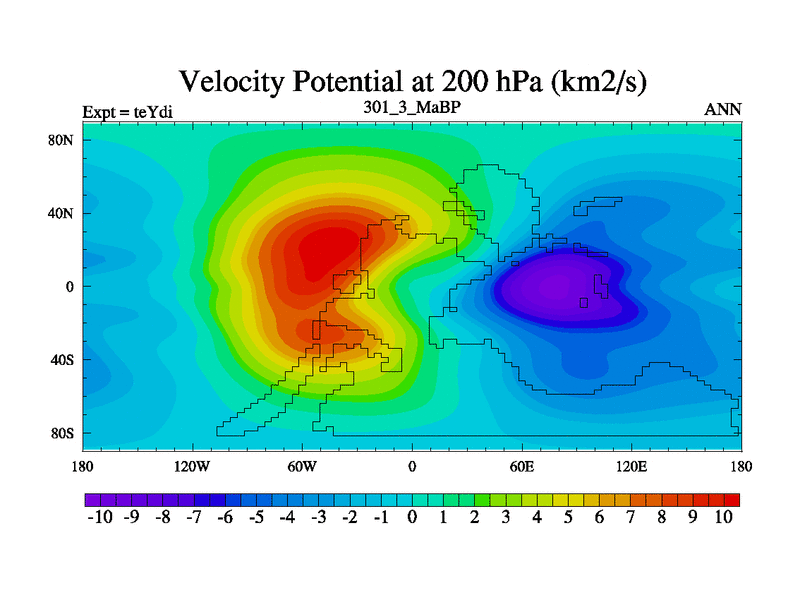 Velocity Potential at 200 hPa (km2/s)

Expt = teYdi

301_3_MaBP

ANN

80N
40N
0
40S
80S

180
120W
60W
0
60E
120E
180

-10 -9 -8 -7 -6 -5 -4 -3 -2 -1 0 1 2 3 4 5 6 7 8 9 10